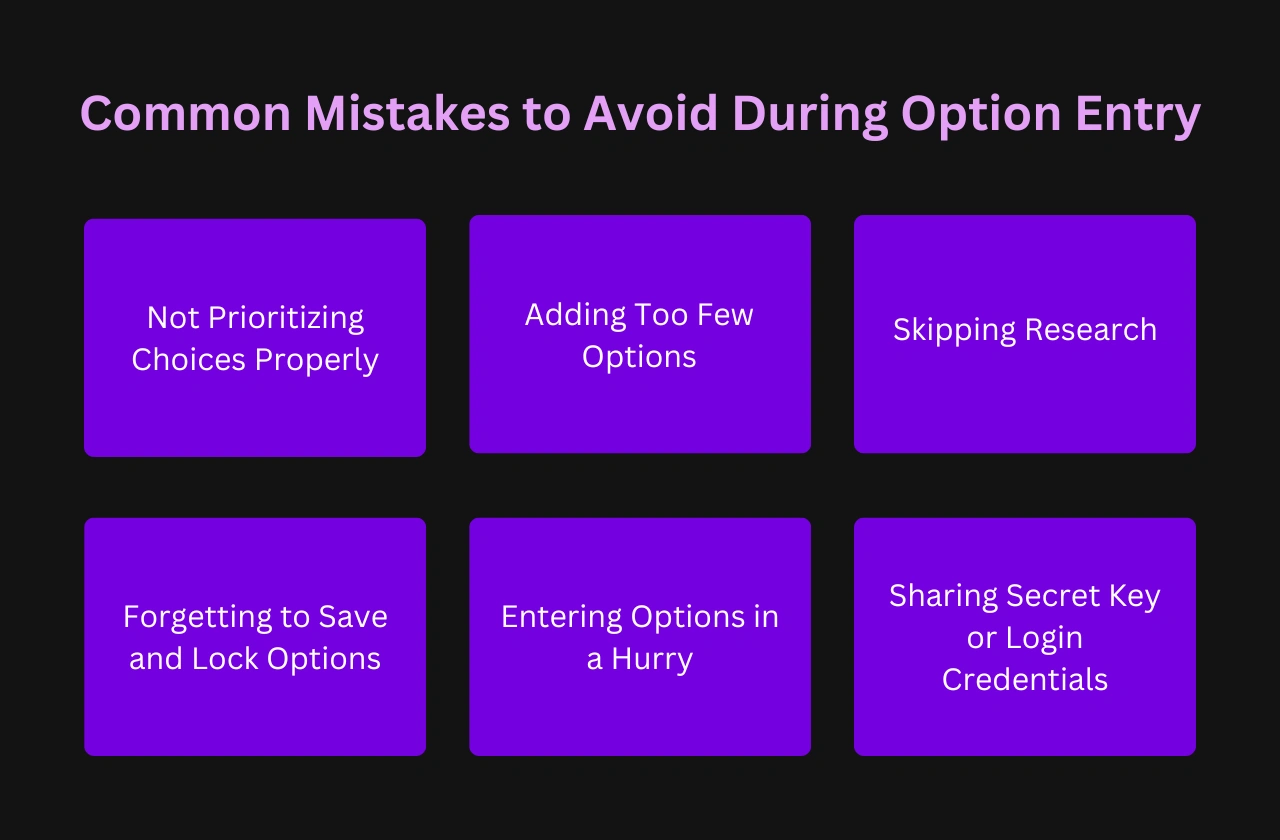 Common Mistakes to Avoid During Option Entry

Not Prioritizing Choices Properly

Adding Too Few Options

Skipping Research

Forgetting to Save and Lock Options

Entering Options in a Hurry

Sharing Secret Key or Login Credentials